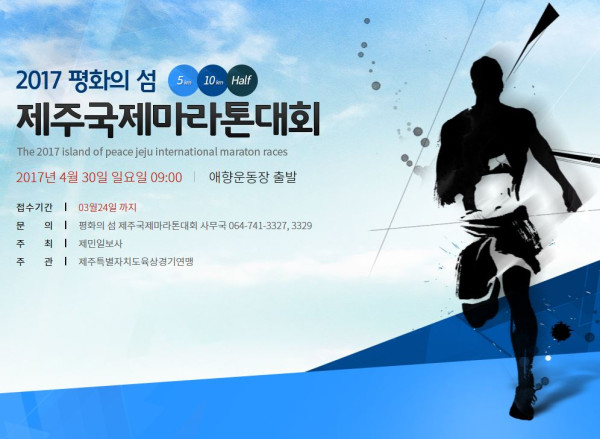 2017 평화의 섬

5km 10km Half

제주국제마라톤대회

The 2017 island of peace jeju international maraton races

2017년 4월 30일 일요일 09:00 | 애향운동장 출발

접수기간 | 03월24일 까지

문 의 | 평화의 섬 제주국제마라톤대회 사무국 064-741-3327, 3329

주 최 | 제민일보사

주 관 | 제주특별자치도육상경기연맹